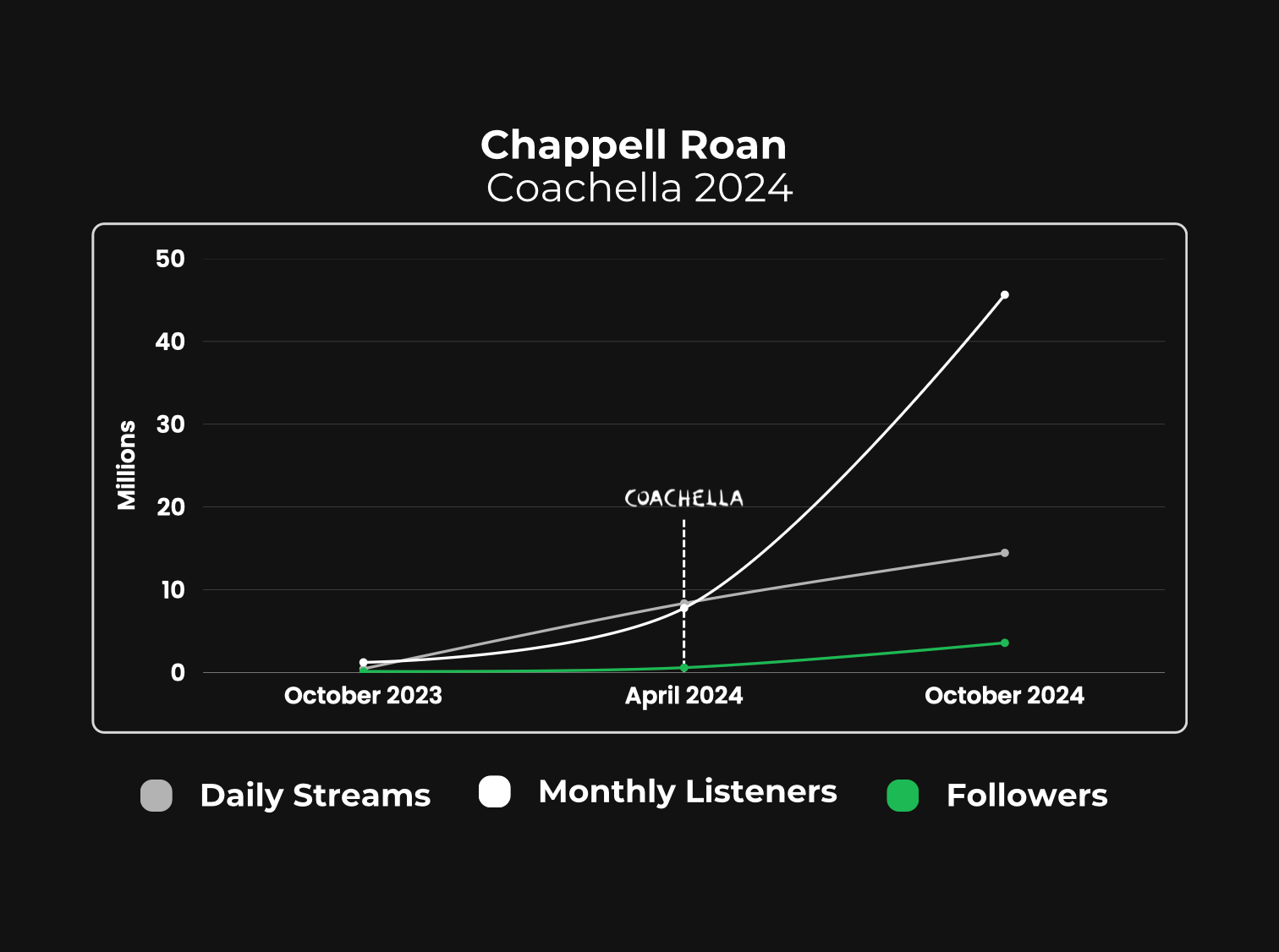 Chappell Roan
Coachella 2024

50
40
30
20
10
0
Millions

COACHELLA

October 2023
April 2024
October 2024

Daily Streams
Monthly Listeners
Followers